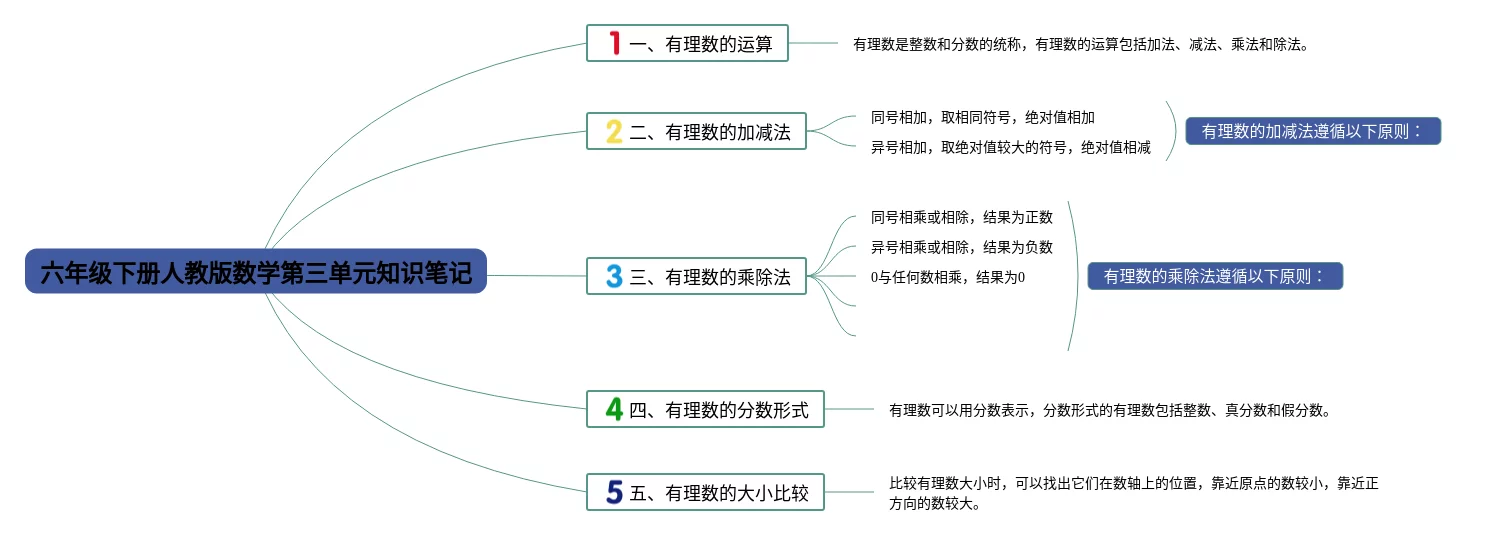 六年级下册人教版数学第三单元知识笔记

1 一、有理数的运算

有理数是整数和分数的统称，有理数的运算包括加法、减法、乘法和除法。

2 二、有理数的加减法

同号相加，取相同符号，绝对值相加

异号相加，取绝对值较大的符号，绝对值相减

有理数的加减法遵循以下原则：

3 三、有理数的乘除法

同号相乘或相除，结果为正数

异号相乘或相除，结果为负数

0与任何数相乘，结果为0

有理数的乘除法遵循以下原则：

4 四、有理数的分数形式

有理数可以用分数表示，分数形式的有理数包括整数、真分数和假分数。

5 五、有理数的大小比较

比较有理数大小时，可以找出它们在数轴上的位置，靠近原点的数较小，靠近正方向的数较大。